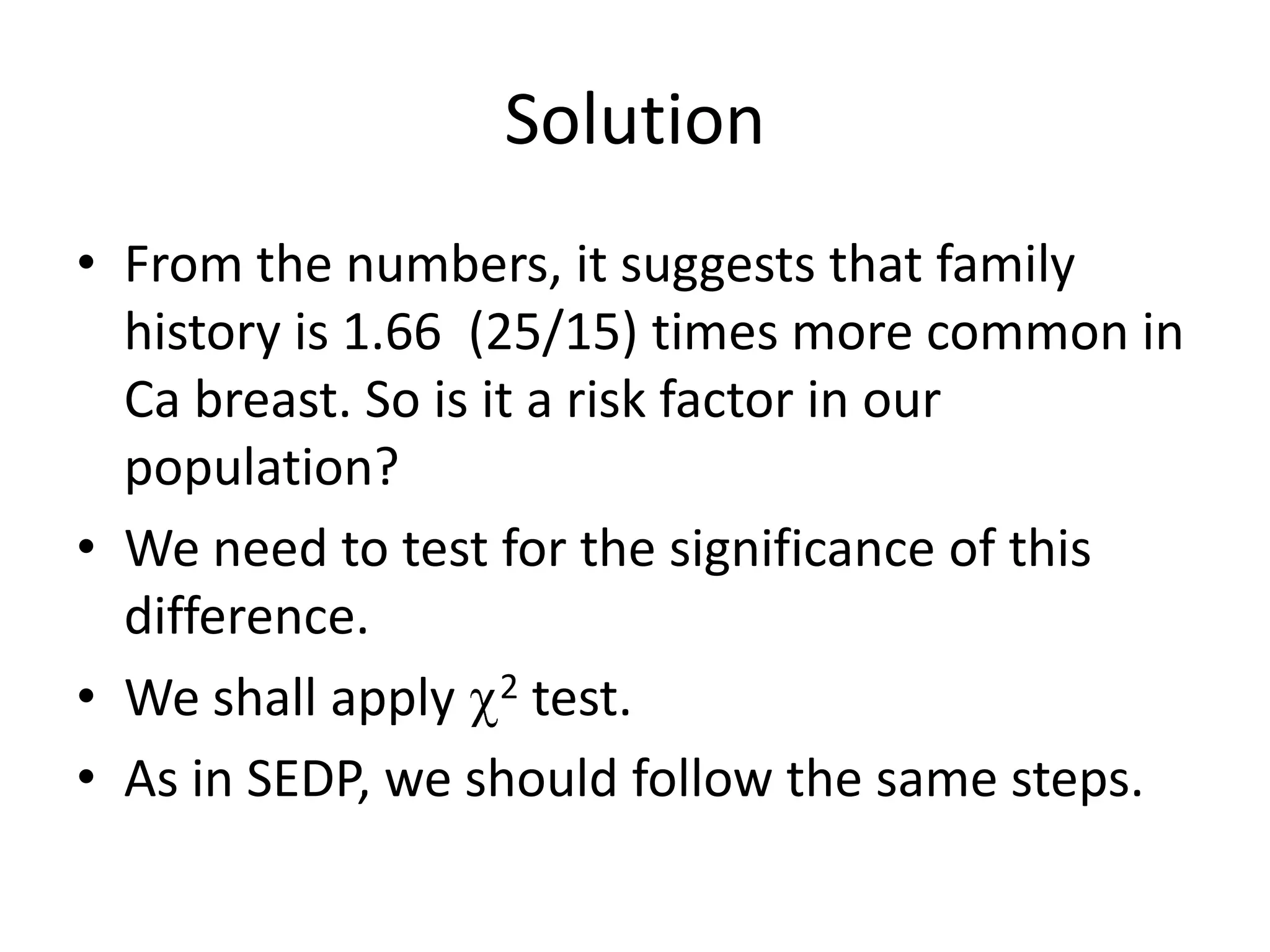 Solution

• From the numbers, it suggests that family history is 1.66 (25/15) times more common in Ca breast. So is it a risk factor in our population?

• We need to test for the significance of this difference.

• We shall apply $\chi^2$ test.

• As in SEDP, we should follow the same steps.